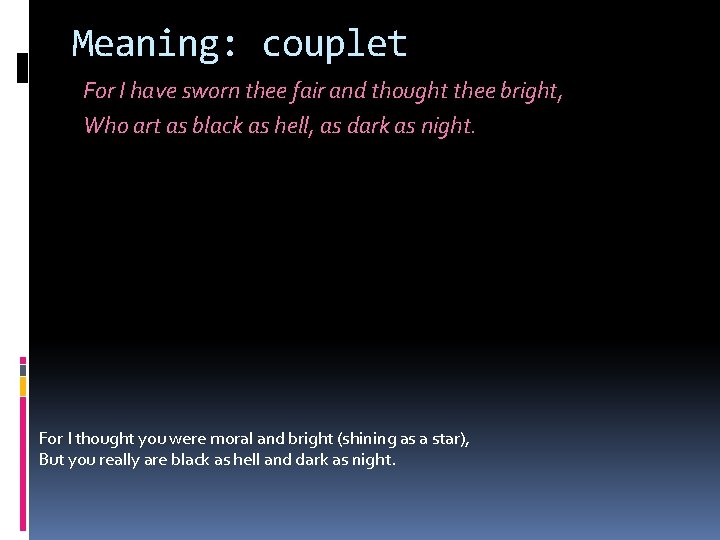 Meaning: couplet

For I have sworn thee fair and thought thee bright,
Who art as black as hell, as dark as night.

For I thought you were moral and bright (shining as a star),
But you really are black as hell and dark as night.